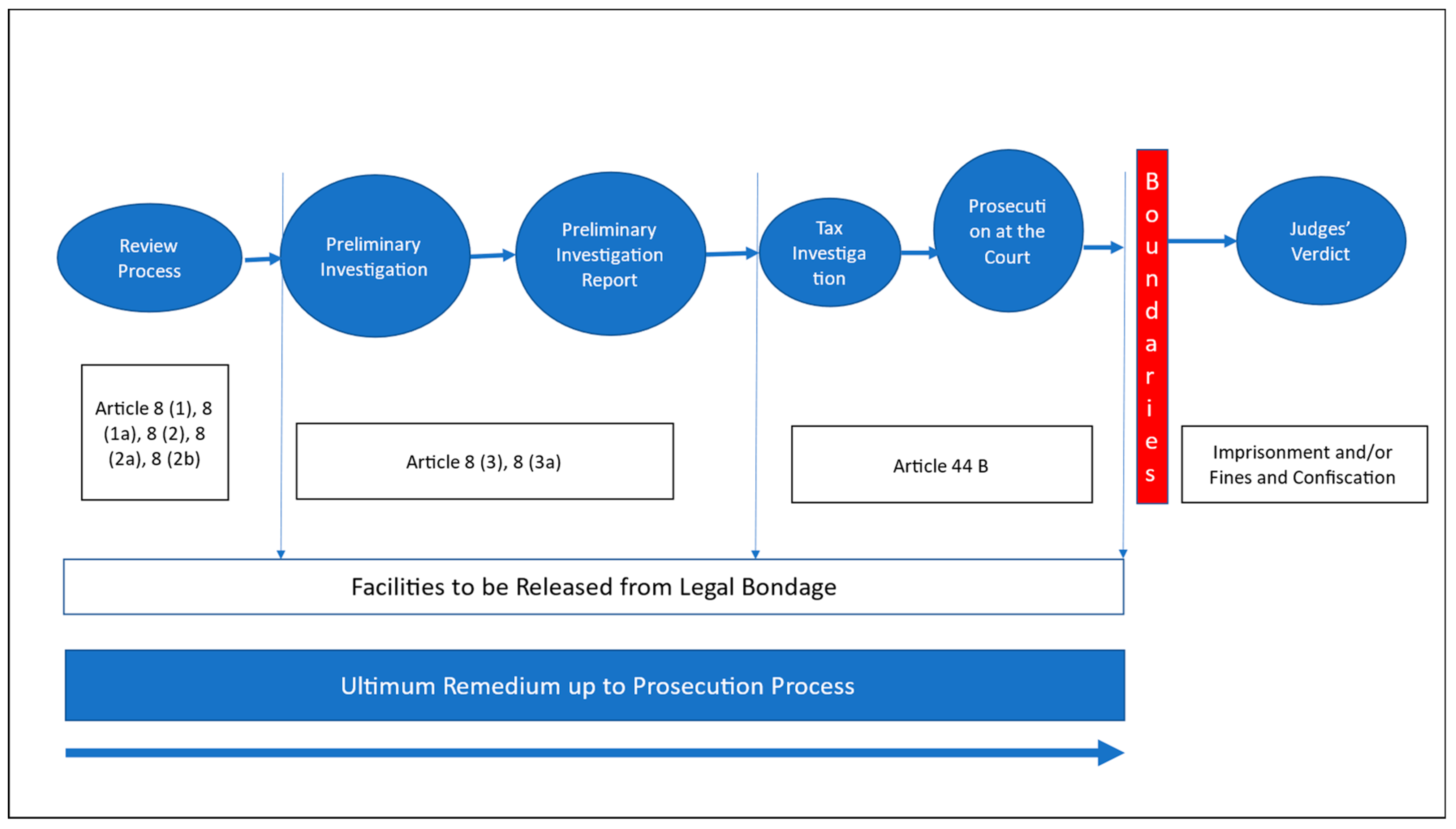 Review Process

Preliminary Investigation

Preliminary Investigation Report

Tax Investigation

Prosecution at the Court

Boundaries

Judges' Verdict

Article 8 (1), 8 (1a), 8 (2), 8 (2a), 8 (2b)

Article 8 (3), 8 (3a)

Article 44 B

Imprisonment and/or Fines and Confiscation

Facilities to be Released from Legal Bondage

Ultimum Remedium up to Prosecution Process